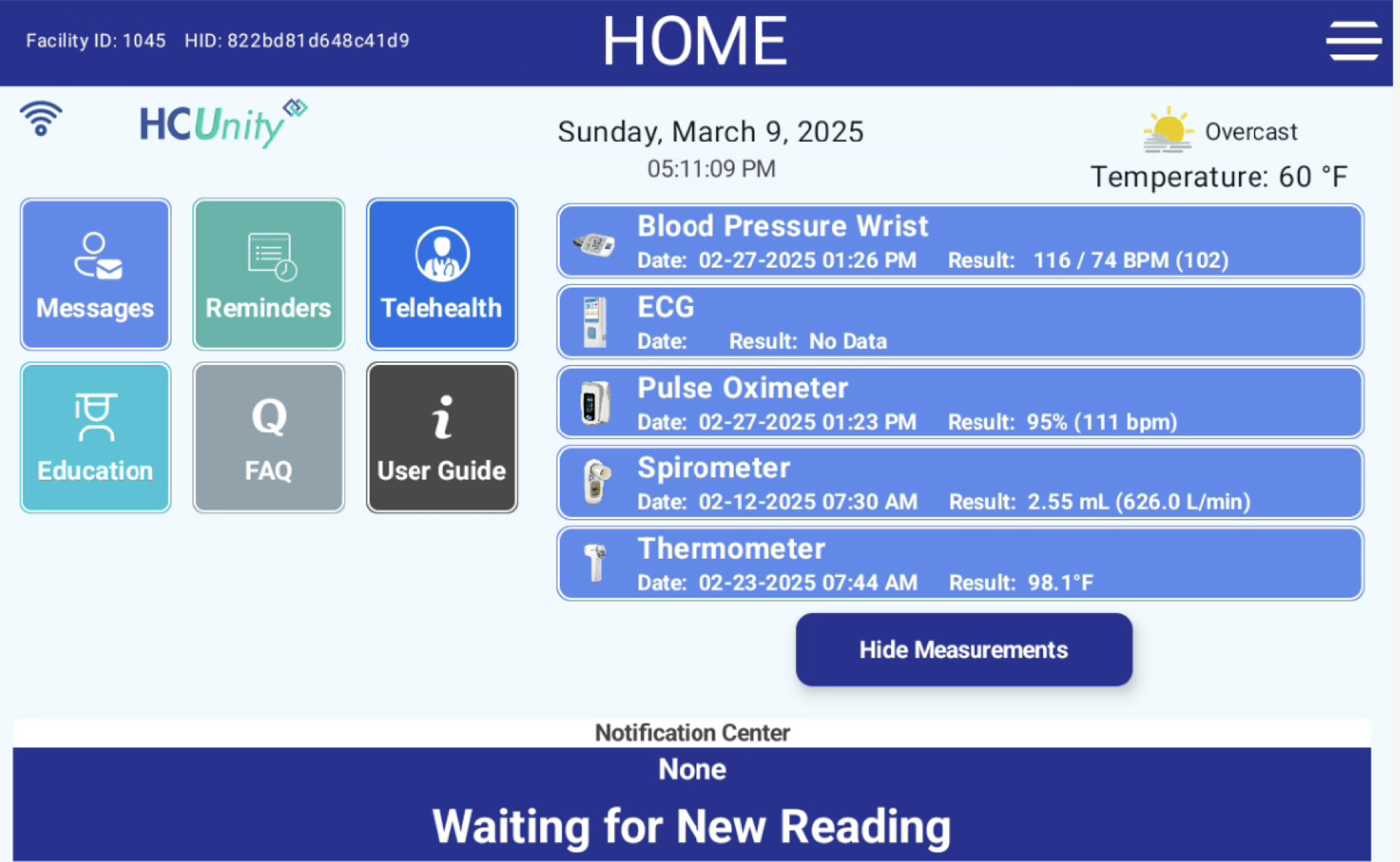 Facility ID: 1045 HID: 822bd81d648c41d9

HOME

HCUnity

Sunday, March 9, 2025
05:11:09 PM

Overcast
Temperature: 60 °F

Messages

Reminders

Telehealth

Education

Q
FAQ

i
User Guide

Blood Pressure Wrist
Date: 02-27-2025 01:26 PM Result: 116 / 74 BPM (102)

ECG
Date: Result: No Data

Pulse Oximeter
Date: 02-27-2025 01:23 PM Result: 95% (111 bpm)

Spirometer
Date: 02-12-2025 07:30 AM Result: 2.55 mL (626.0 L/min)

Thermometer
Date: 02-23-2025 07:44 AM Result: 98.1°F

Hide Measurements

Notification Center

None

Waiting for New Reading